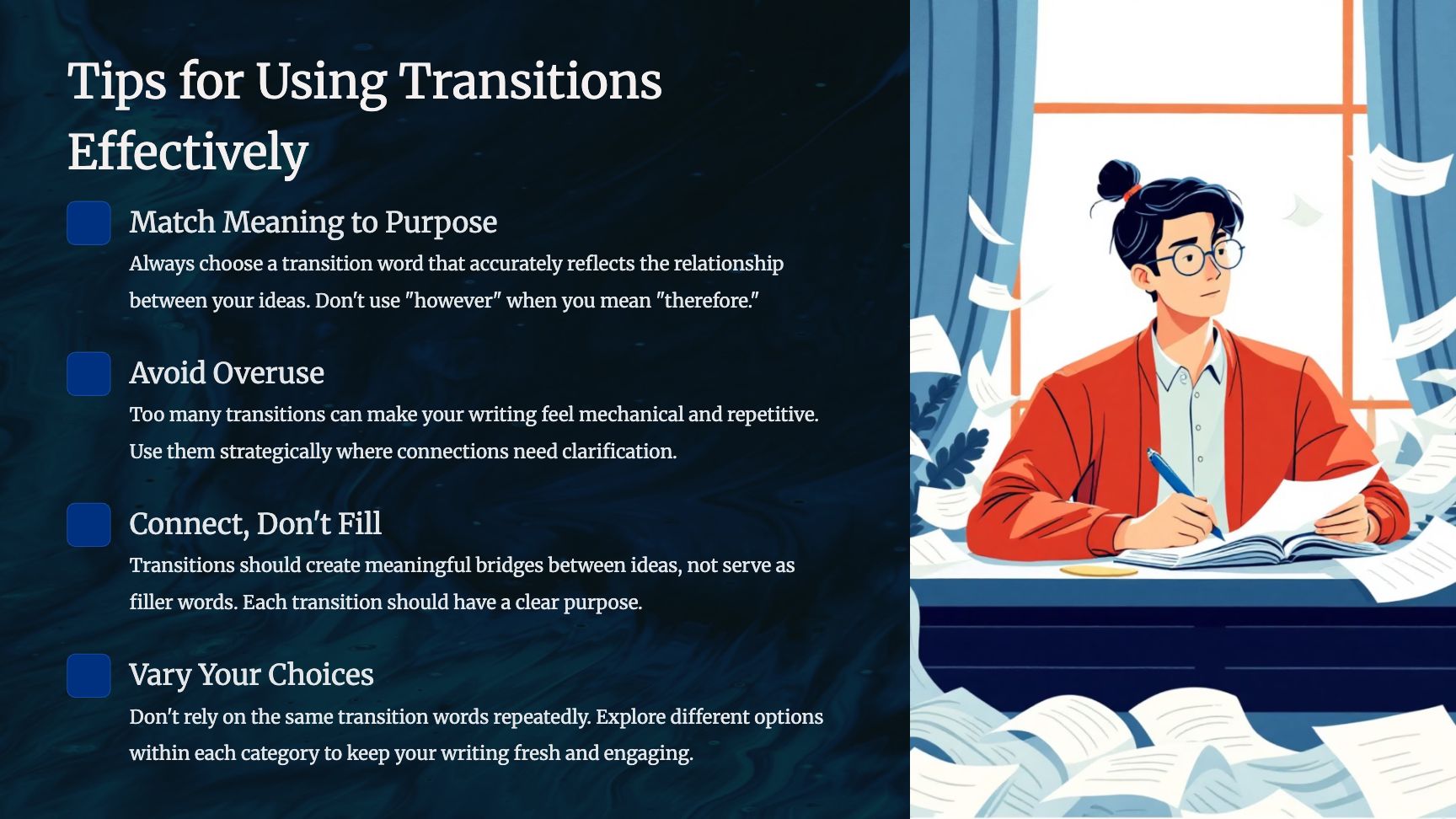 Tips for Using Transitions Effectively

Match Meaning to Purpose

Always choose a transition word that accurately reflects the relationship between your ideas. Don't use "however" when you mean "therefore."

Avoid Overuse

Too many transitions can make your writing feel mechanical and repetitive. Use them strategically where connections need clarification.

Connect, Don't Fill

Transitions should create meaningful bridges between ideas, not serve as filler words. Each transition should have a clear purpose.

Vary Your Choices

Don't rely on the same transition words repeatedly. Explore different options within each category to keep your writing fresh and engaging.